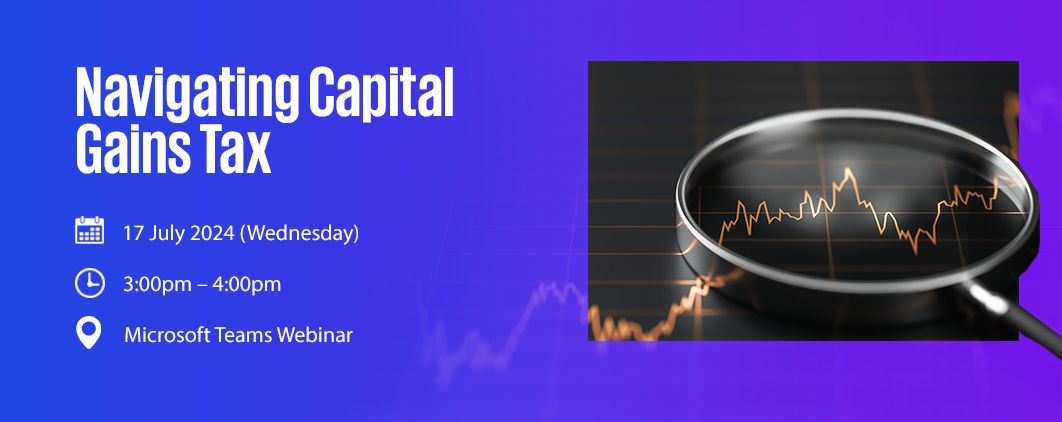 Navigating Capital Gains Tax

17 July 2024 (Wednesday)

3:00pm – 4:00pm

Microsoft Teams Webinar